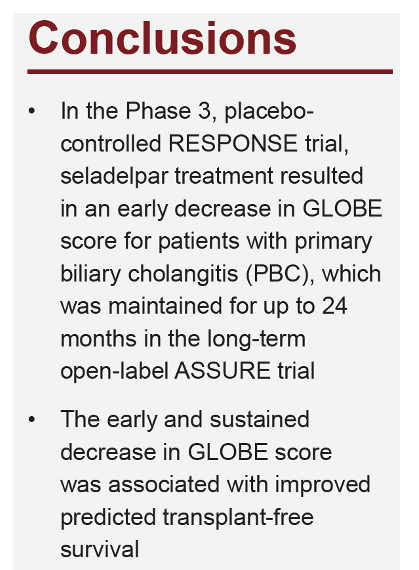 Conclusions

• In the Phase 3, placebo-controlled RESPONSE trial, seladelpar treatment resulted in an early decrease in GLOBE score for patients with primary biliary cholangitis (PBC), which was maintained for up to 24 months in the long-term open-label ASSURE trial

• The early and sustained decrease in GLOBE score was associated with improved predicted transplant-free survival